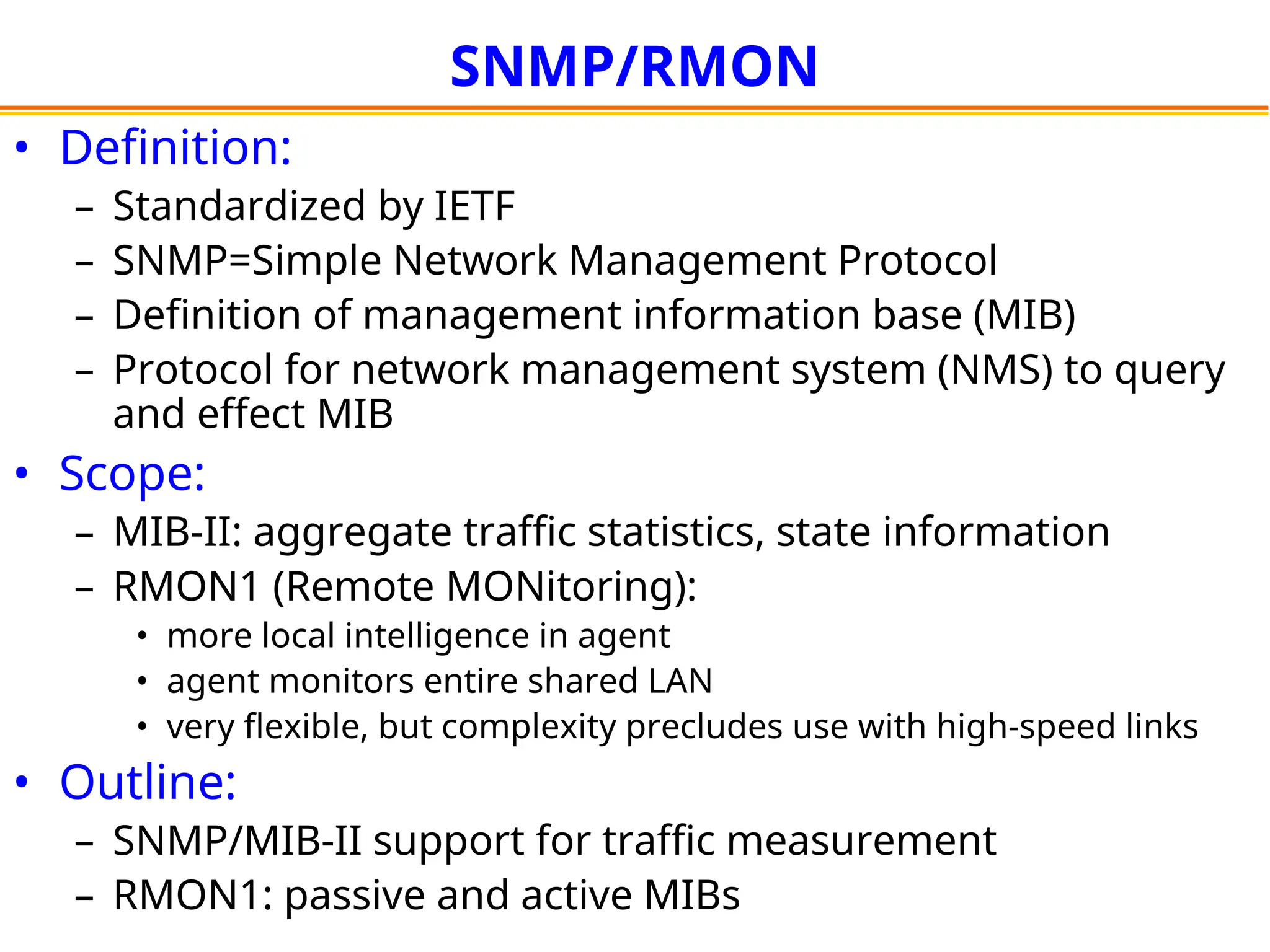 SNMP/RMON

• Definition:
  – Standardized by IETF
  – SNMP=Simple Network Management Protocol
  – Definition of management information base (MIB)
  – Protocol for network management system (NMS) to query and effect MIB
• Scope:
  – MIB-II: aggregate traffic statistics, state information
  – RMON1 (Remote MONitoring):
    • more local intelligence in agent
    • agent monitors entire shared LAN
    • very flexible, but complexity precludes use with high-speed links
• Outline:
  – SNMP/MIB-II support for traffic measurement
  – RMON1: passive and active MIBs